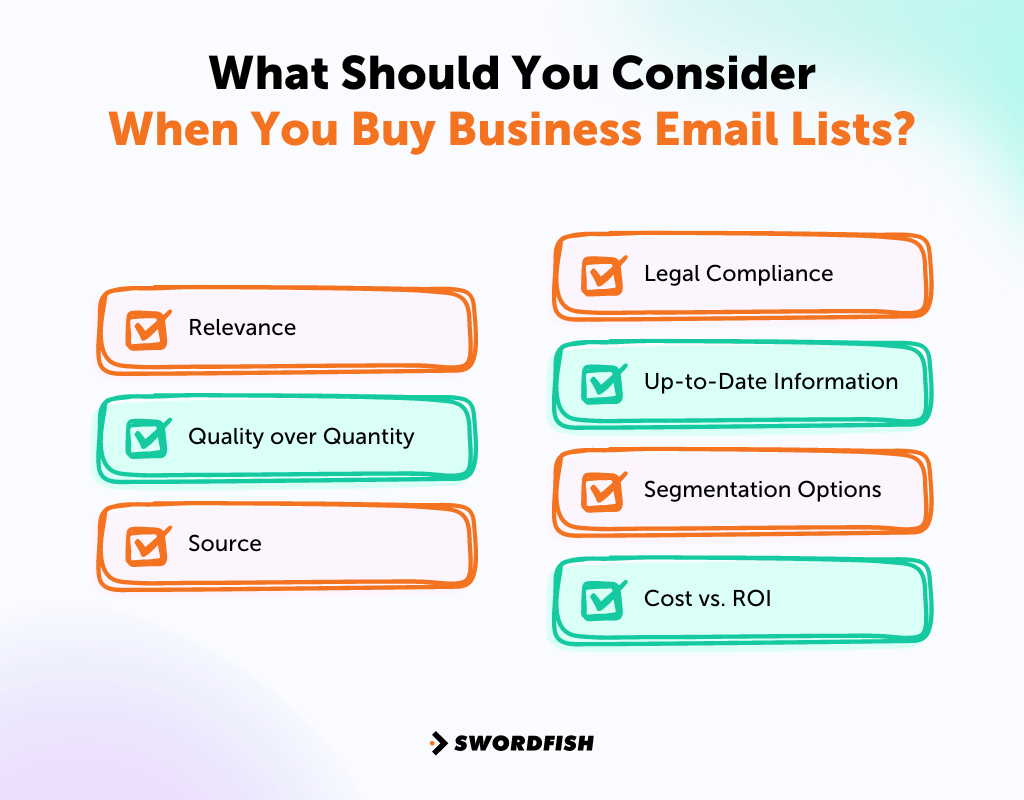 What Should You Consider
When You Buy Business Email Lists?

Relevance

Quality over Quantity

Source

Legal Compliance

Up-to-Date Information

Segmentation Options

Cost vs. ROI

SWORDFISH